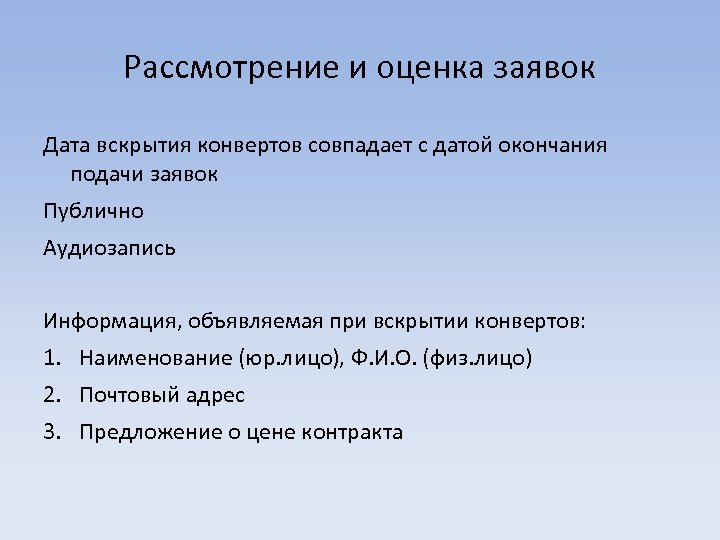 Рассмотрение и оценка заявок

Дата вскрытия конвертов совпадает с датой окончания подачи заявок

Публично

Аудиозапись

Информация, объявляемая при вскрытии конвертов:

1. Наименование (юр.лицо), Ф.И.О. (физ.лицо)
2. Почтовый адрес
3. Предложение о цене контракта